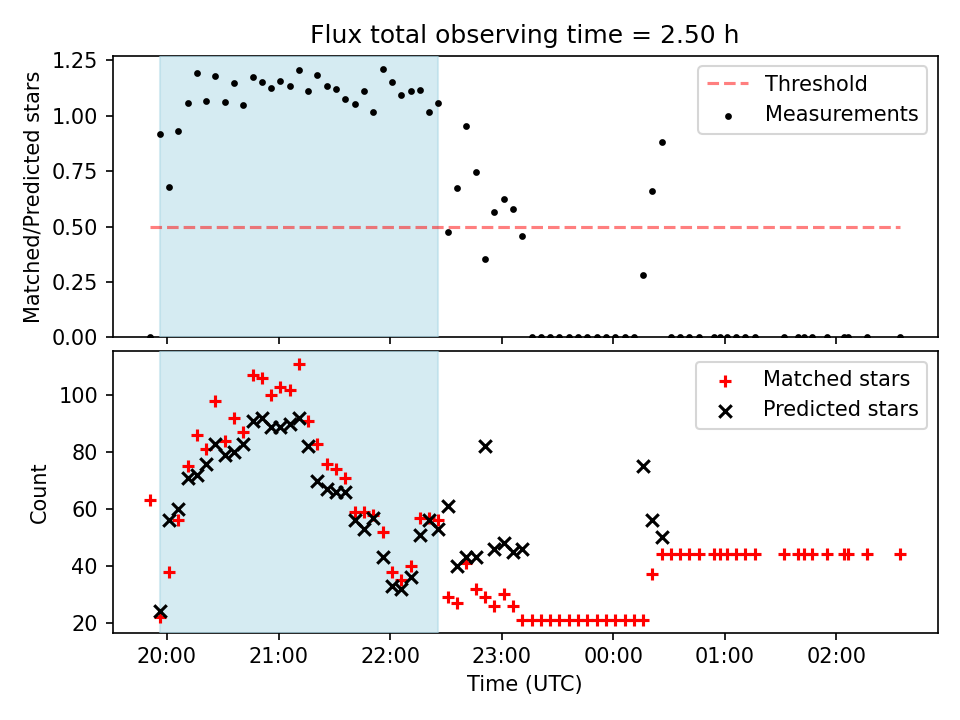 Flux total observing time = 2.50 h

Matched/Predicted stars

1.25
1.00
0.75
0.50
0.25
0.00

Threshold
Measurements

Count

100
80
60
40
20

Matched stars
Predicted stars

20:00
21:00
22:00
23:00
00:00
01:00
02:00

Time (UTC)